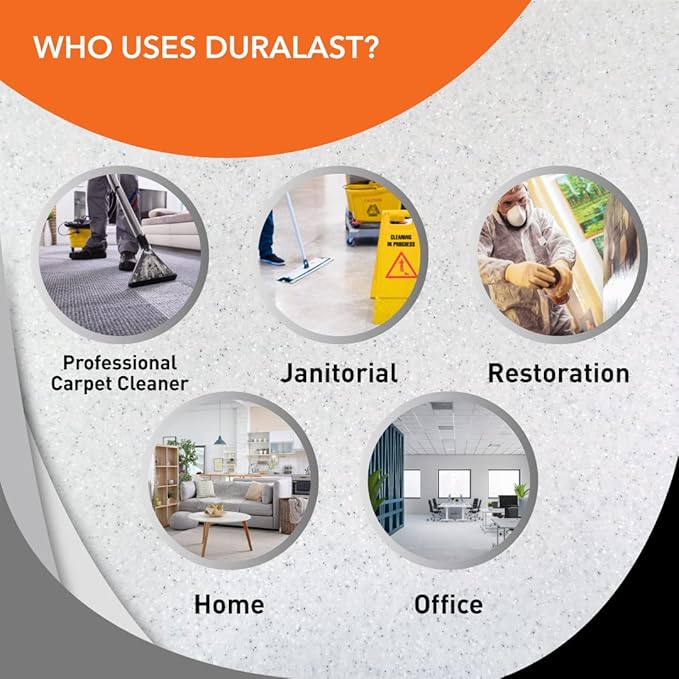 WHO USES DURALAST?

CAUTION

CLEANING IN PROGRESS

Professional Carpet Cleaner

Janitorial

Restoration

Home

Office